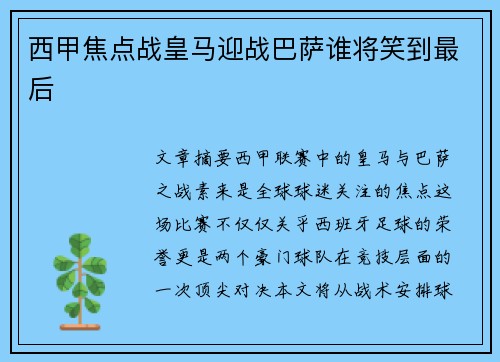 西甲焦点战皇马迎战巴萨谁将笑到最后

文章摘要西甲联赛中的皇马与巴萨之战素来是全球球迷关注的焦点这场比赛不仅仅关乎西班牙足球的荣誉更是两个豪门球队在竞技层面的一次顶尖对决本文将从战术安排球